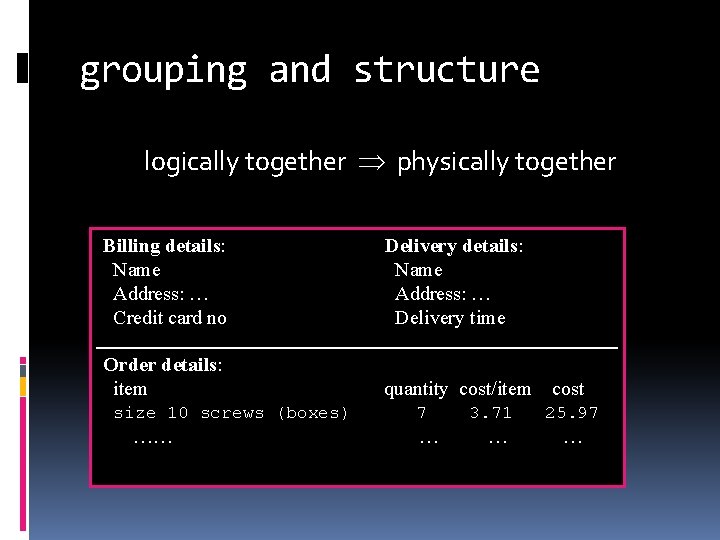 grouping and structure

logically together $\Rightarrow$ physically together

Billing details:
Name
Address: …
Credit card no

Delivery details:
Name
Address: …
Delivery time

Order details:

| item | quantity | cost/item | cost |
|---|---|---|---|
| size 10 screws (boxes) | 7 | 3.71 | 25.97 |
| …… | … | … | … |